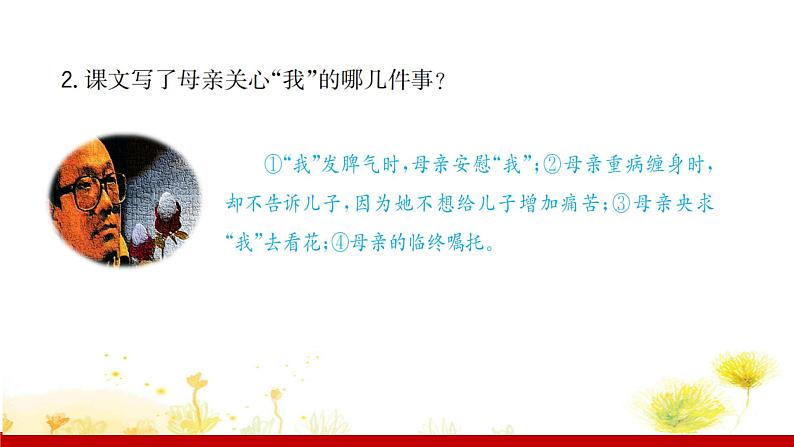 2. 课文写了母亲关心“我”的哪几件事？

①“我”发脾气时，母亲安慰“我”；②母亲重病缠身时，却不告诉儿子，因为她不想给儿子增加痛苦；③母亲央求“我”去看花；④母亲的临终嘱托。